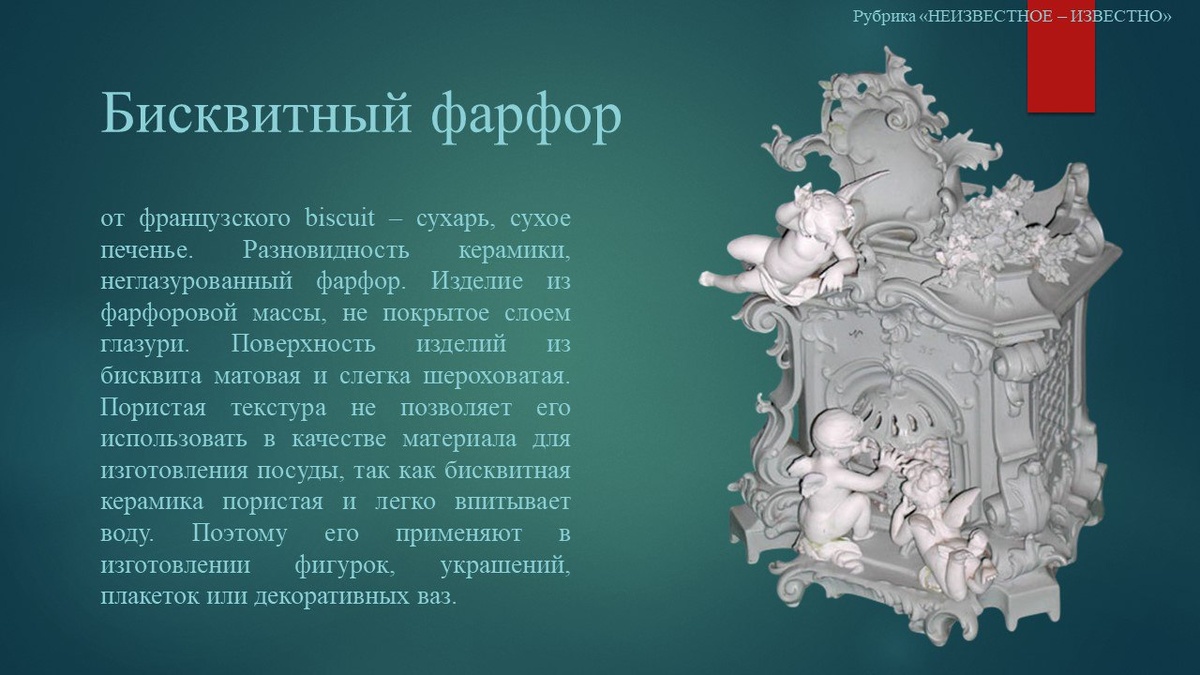 Рубрика «НЕИЗВЕСТНОЕ – ИЗВЕСТНО»

Бисквитный фарфор

от французского biscuit – сухарь, сухое печенье. Разновидность керамики, неглазурованный фарфор. Изделие из фарфоровой массы, не покрытое слоем глазури. Поверхность изделий из бисквита матовая и слегка шероховатая. Пористая текстура не позволяет его использовать в качестве материала для изготовления посуды, так как бисквитная керамика пористая и легко впитывает воду. Поэтому его применяют в изготовлении фигурок, украшений, плакеток или декоративных ваз.